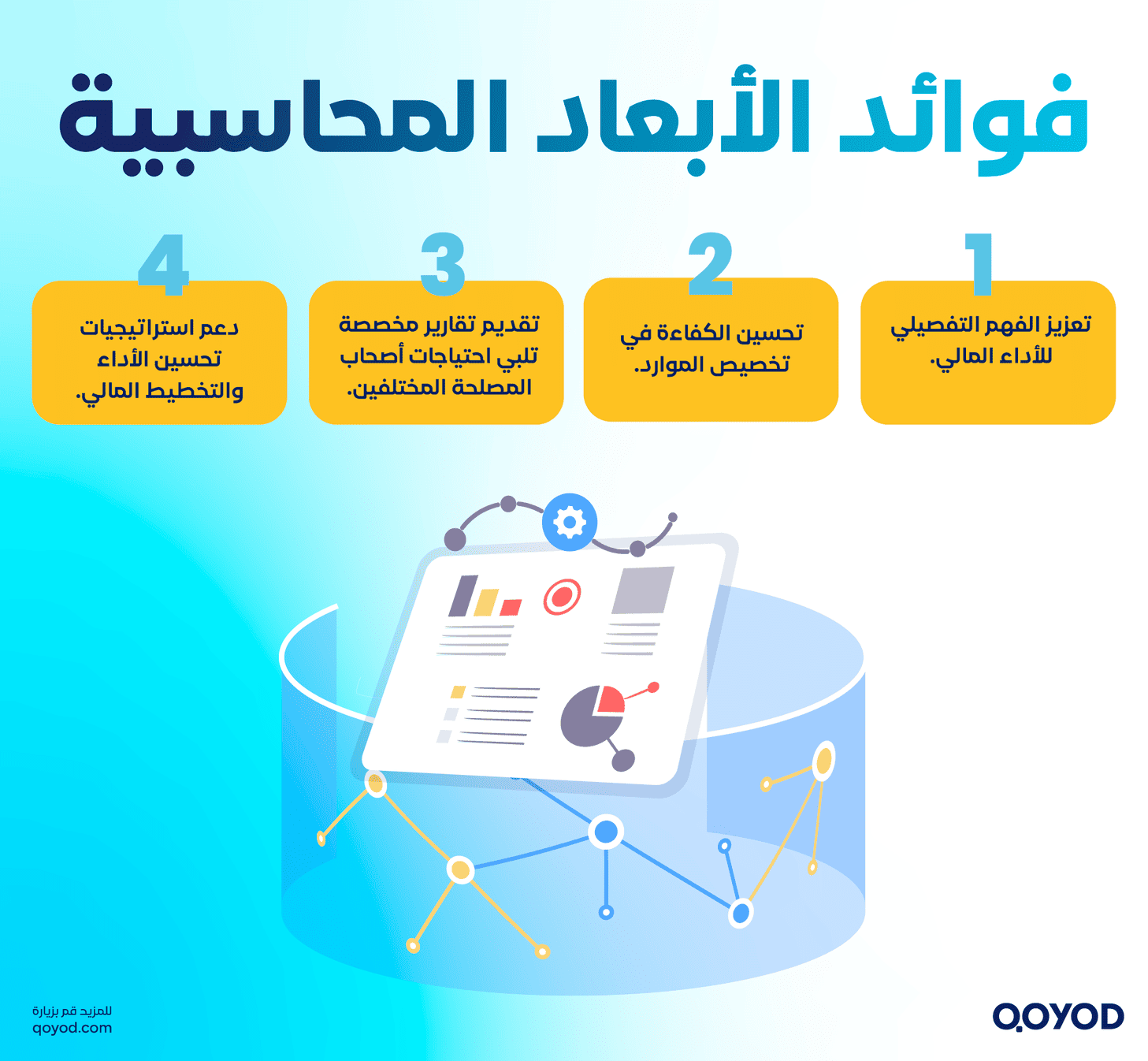 فوائد الأبعاد المحاسبية

1
تعزيز الفهم التفصيلي للأداء المالي.

2
تحسين الكفاءة في تخصيص الموارد.

3
تقديم تقارير مخصصة تلبي احتياجات أصحاب المصلحة المختلفين.

4
دعم استراتيجيات تحسين الأداء والتخطيط المالي.

للمزيد قم بزيارة
qoyod.com

QOYOD